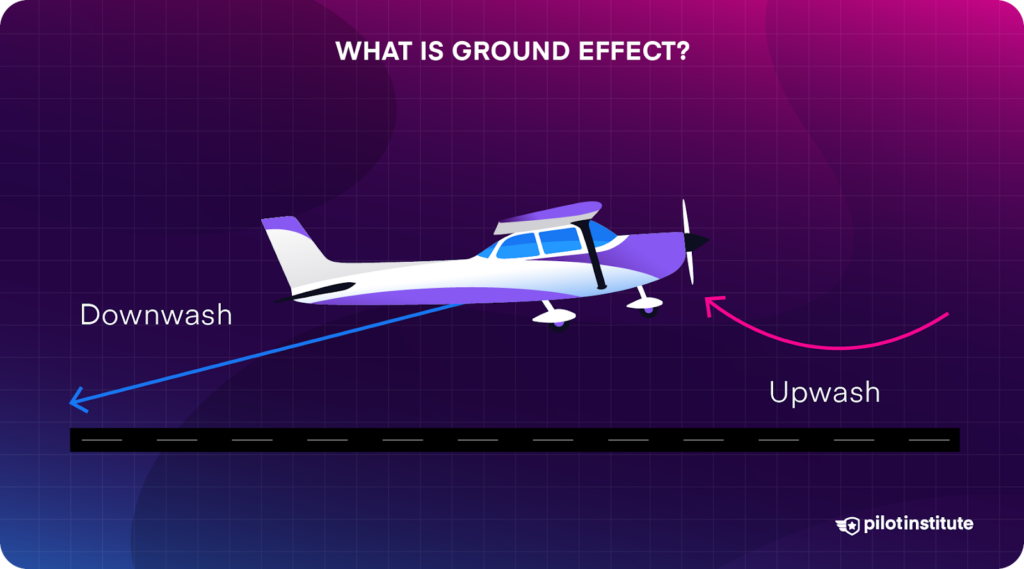 WHAT IS GROUND EFFECT?

Downwash

Upwash

pilotinstitute